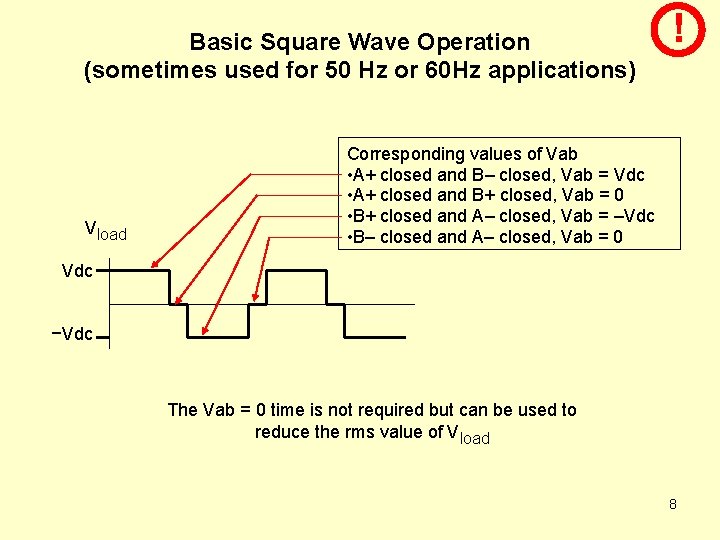 !

Basic Square Wave Operation
(sometimes used for 50 Hz or 60Hz applications)

Corresponding values of Vab
•A+ closed and B– closed, Vab = Vdc
•A+ closed and B+ closed, Vab = 0
•B+ closed and A– closed, Vab = –Vdc
•B– closed and A– closed, Vab = 0

$V_{load}$

Vdc

−Vdc

The Vab = 0 time is not required but can be used to reduce the rms value of $V_{load}$

8